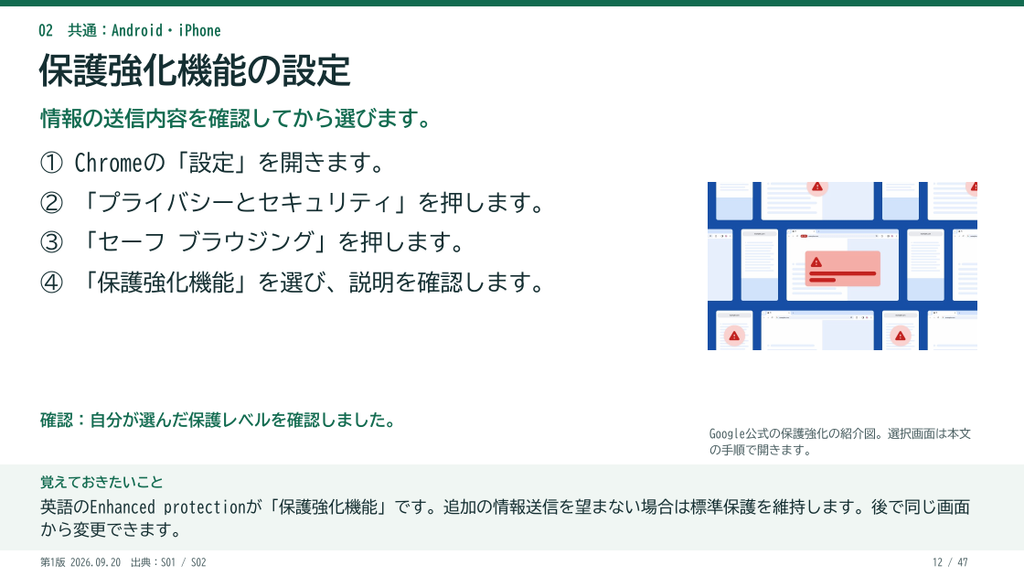 02 共通：Android・iPhone

保護強化機能の設定

情報の送信内容を確認してから選びます。

① Chromeの「設定」を開きます。
② 「プライバシーとセキュリティ」を押します。
③ 「セーフ ブラウジング」を押します。
④ 「保護強化機能」を選び、説明を確認します。

確認：自分が選んだ保護レベルを確認しました。

Google公式の保護強化の紹介図。選択画面は本文の手順で開きます。

覚えておきたいこと

英語のEnhanced protectionが「保護強化機能」です。追加の情報送信を望まない場合は標準保護を維持します。後で同じ画面から変更できます。

第1版 2026.09.20 出典：S01 / S02

12 / 47